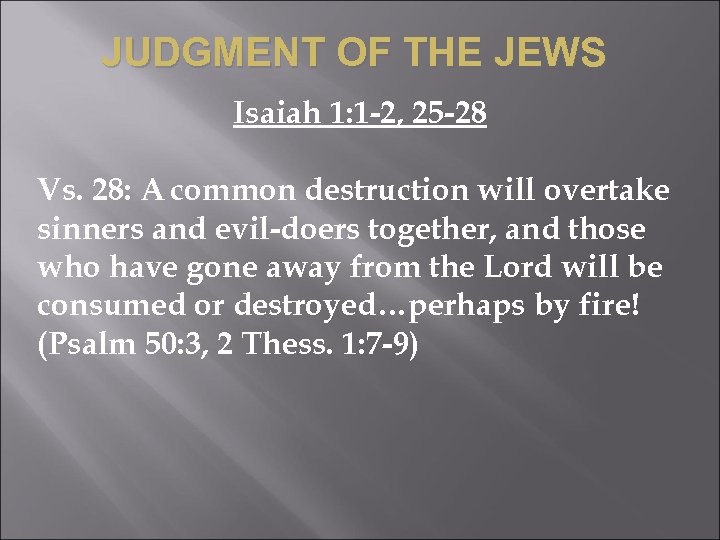 JUDGMENT OF THE JEWS

Isaiah 1:1-2, 25-28

Vs. 28: A common destruction will overtake sinners and evil-doers together, and those who have gone away from the Lord will be consumed or destroyed…perhaps by fire! (Psalm 50:3, 2 Thess. 1:7-9)